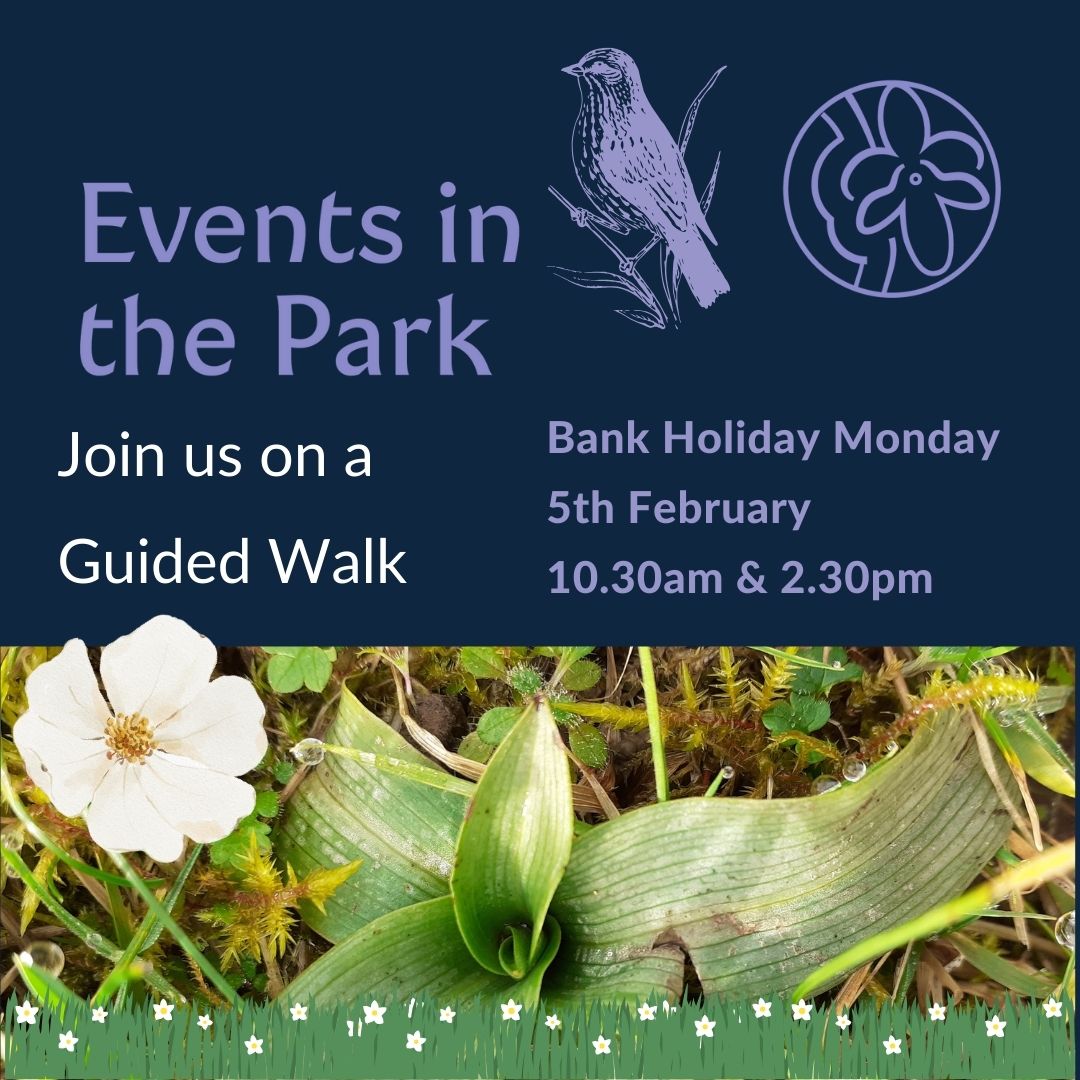 Events in the Park

Join us on a Guided Walk

Bank Holiday Monday
5th February
10.30am & 2.30pm